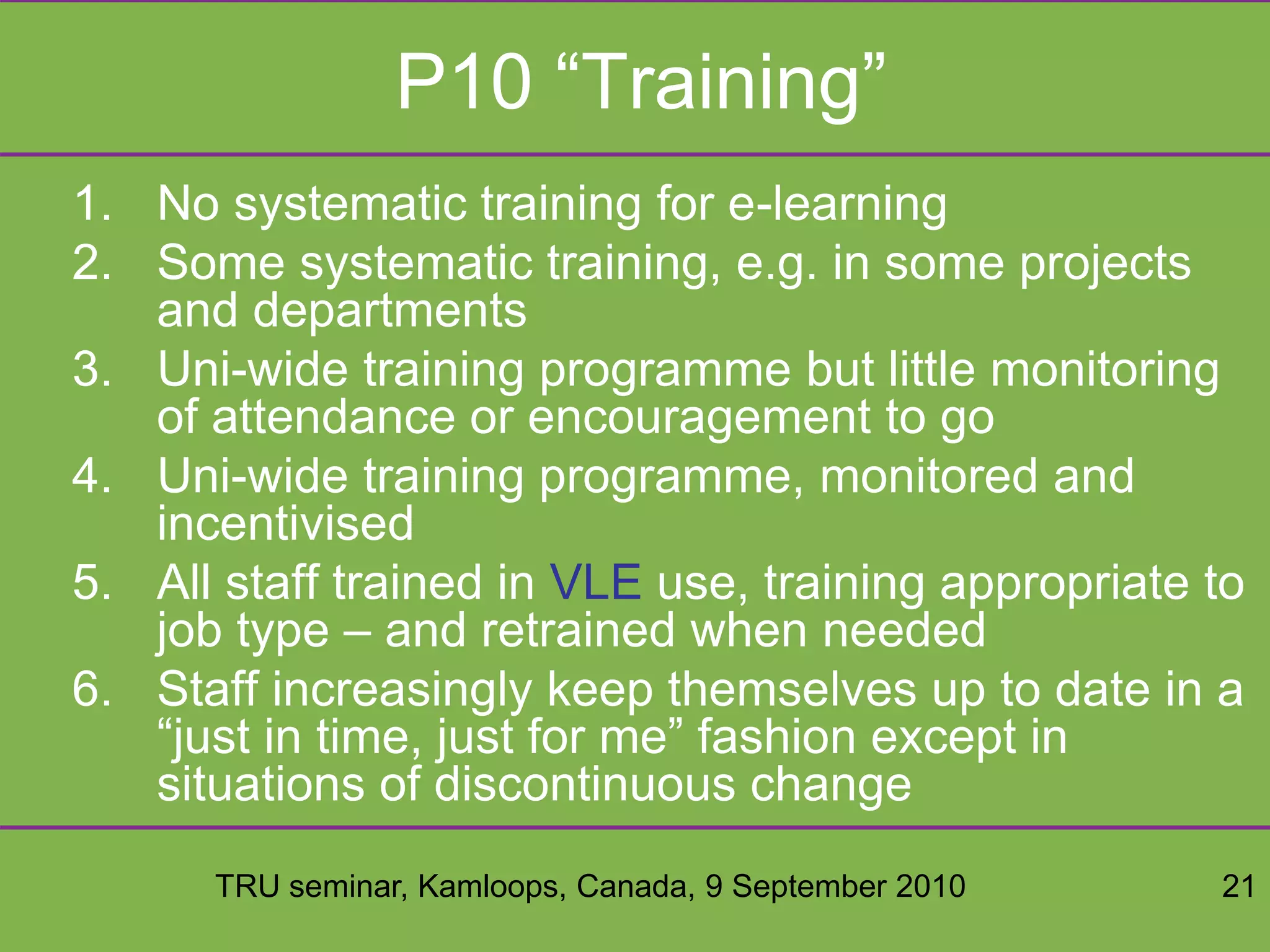 P10 “Training”

1. No systematic training for e-learning
2. Some systematic training, e.g. in some projects and departments
3. Uni-wide training programme but little monitoring of attendance or encouragement to go
4. Uni-wide training programme, monitored and incentivised
5. All staff trained in VLE use, training appropriate to job type – and retrained when needed
6. Staff increasingly keep themselves up to date in a “just in time, just for me” fashion except in situations of discontinuous change

TRU seminar, Kamloops, Canada, 9 September 2010

21